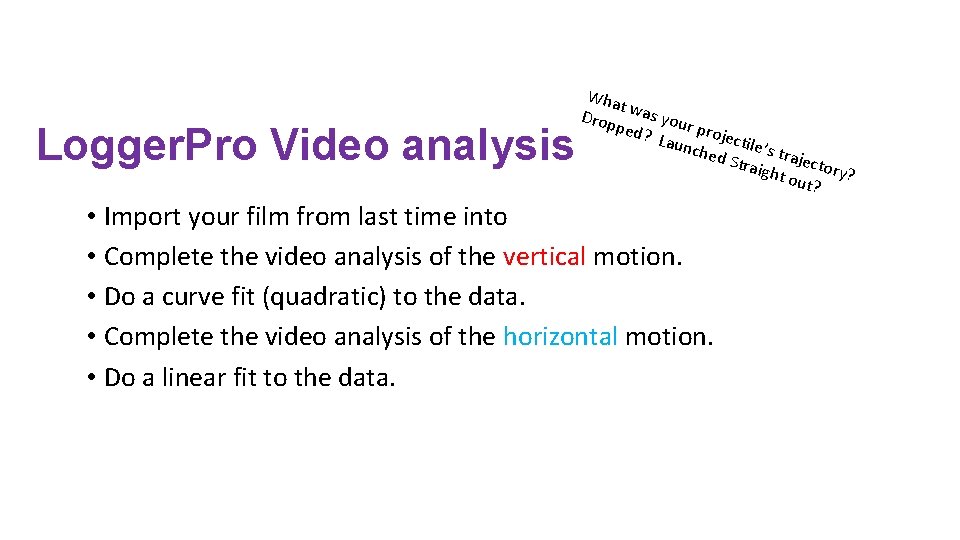 Logger.Pro Video analysis

What was your projectile's trajectory? Dropped? Launched Straight out?

• Import your film from last time into
• Complete the video analysis of the vertical motion.
• Do a curve fit (quadratic) to the data.
• Complete the video analysis of the horizontal motion.
• Do a linear fit to the data.